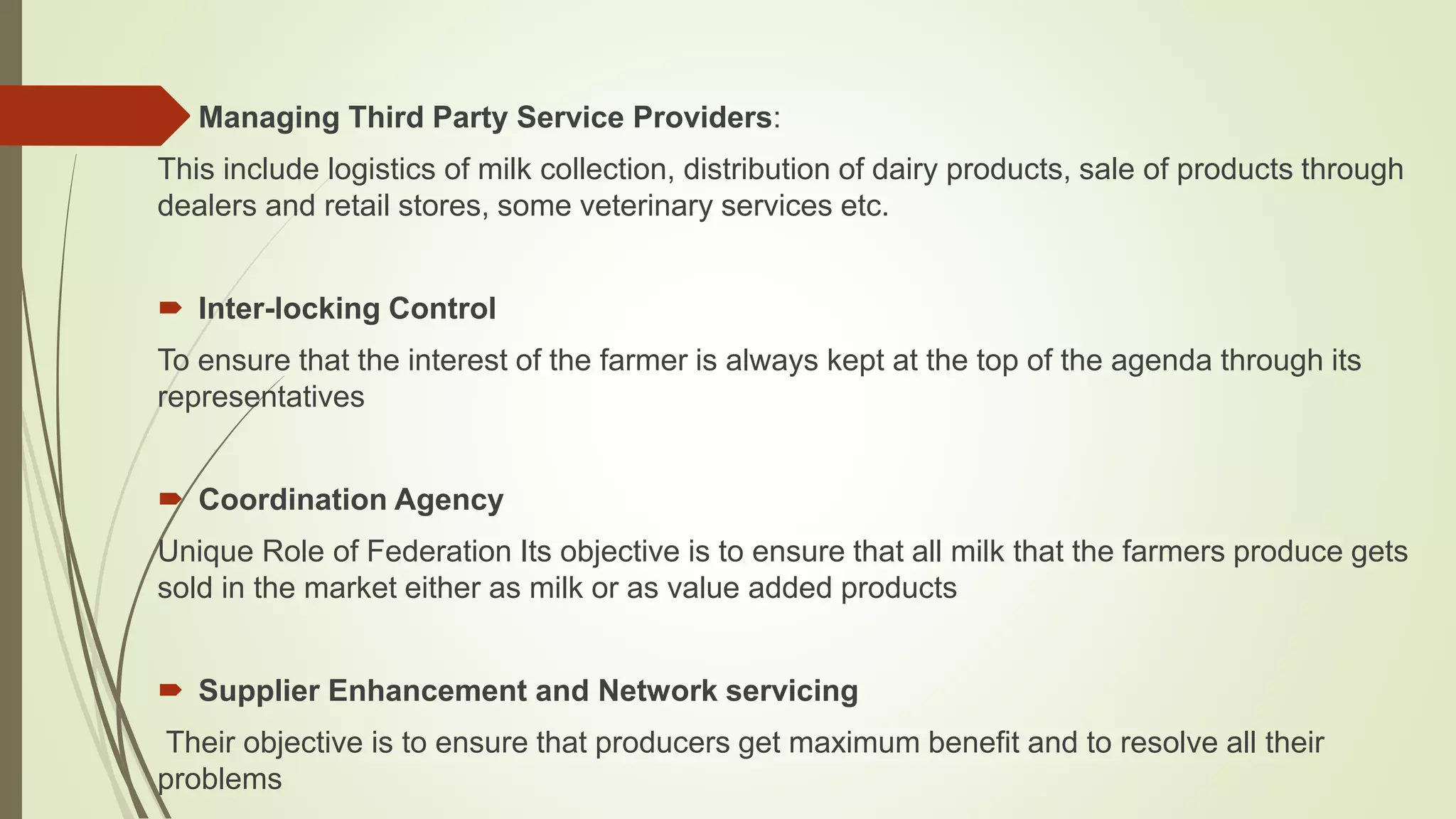 Managing Third Party Service Providers:

This include logistics of milk collection, distribution of dairy products, sale of products through dealers and retail stores, some veterinary services etc.

Inter-locking Control

To ensure that the interest of the farmer is always kept at the top of the agenda through its representatives

Coordination Agency

Unique Role of Federation Its objective is to ensure that all milk that the farmers produce gets sold in the market either as milk or as value added products

Supplier Enhancement and Network servicing

Their objective is to ensure that producers get maximum benefit and to resolve all their problems